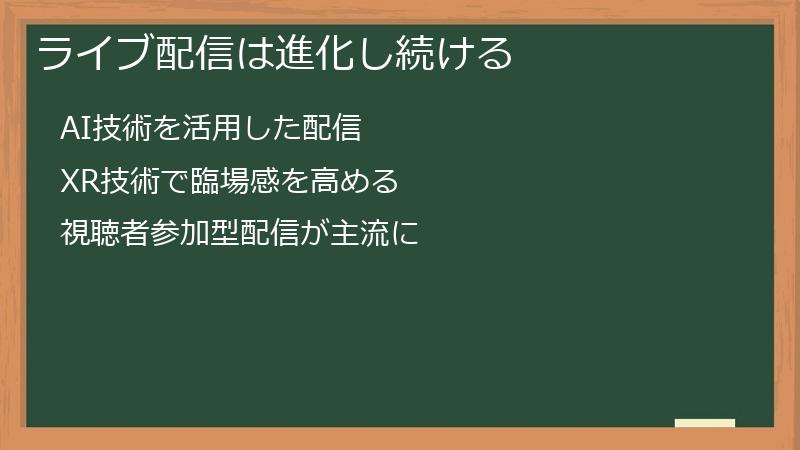 ライブ配信は進化し続ける

AI技術を活用した配信

XR技術で臨場感を高める

視聴者参加型配信が主流に